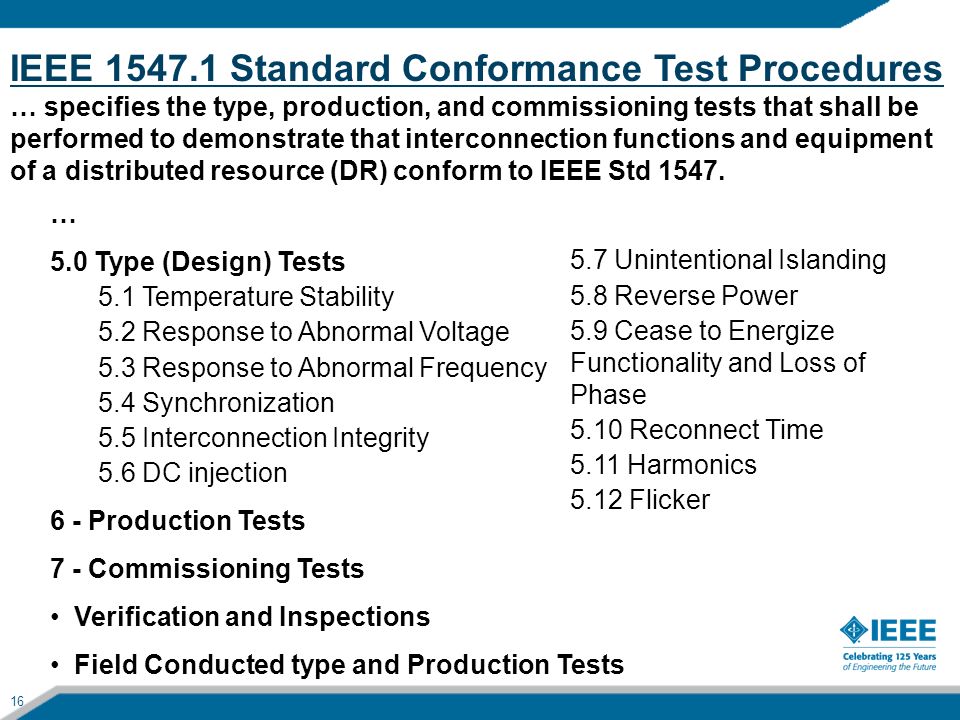 IEEE 1547.1 Standard Conformance Test Procedures
… specifies the type, production, and commissioning tests that shall be performed to demonstrate that interconnection functions and equipment of a distributed resource (DR) conform to IEEE Std 1547.

…

5.0 Type (Design) Tests
5.1 Temperature Stability
5.2 Response to Abnormal Voltage
5.3 Response to Abnormal Frequency
5.4 Synchronization
5.5 Interconnection Integrity
5.6 DC injection

6 - Production Tests

7 - Commissioning Tests

• Verification and Inspections

• Field Conducted type and Production Tests

5.7 Unintentional Islanding
5.8 Reverse Power
5.9 Cease to Energize Functionality and Loss of Phase
5.10 Reconnect Time
5.11 Harmonics
5.12 Flicker

IEEE
Celebrating 125 Years of Engineering the Future

16